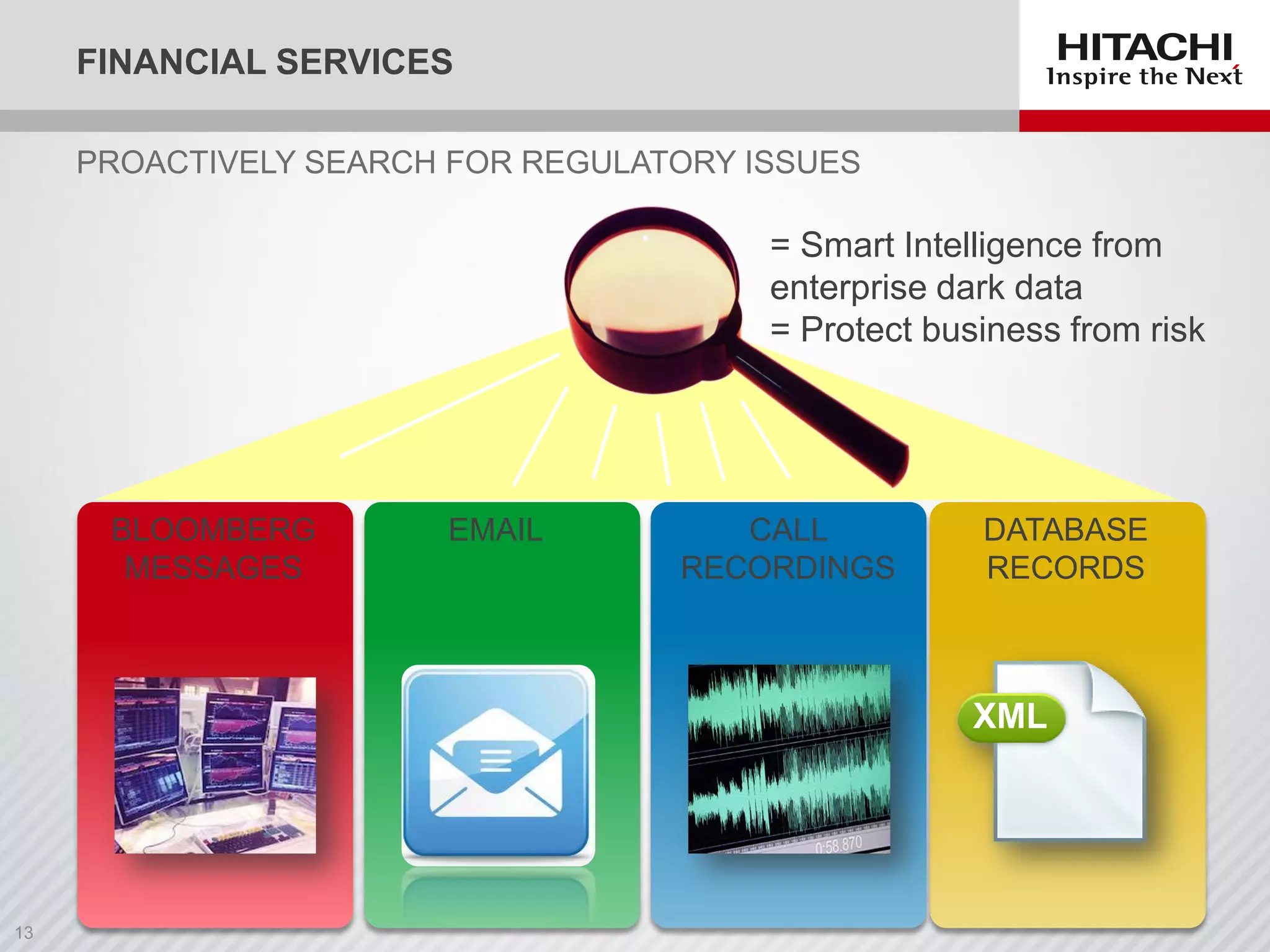 FINANCIAL SERVICES

HITACHI
Inspire the Next

PROACTIVELY SEARCH FOR REGULATORY ISSUES

= Smart Intelligence from enterprise dark data
= Protect business from risk

BLOOMBERG MESSAGES

EMAIL

CALL RECORDINGS

0:58.870

DATABASE RECORDS

XML

13